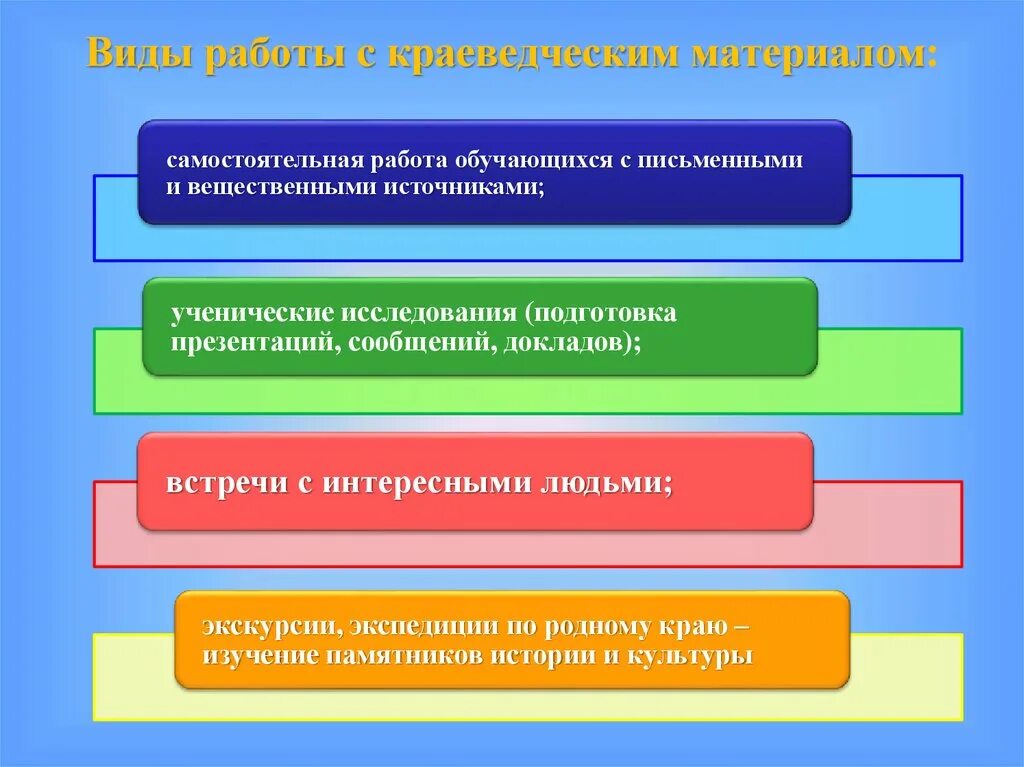 Виды работы с краеведческим материалом:

самостоятельная работа обучающихся с письменными и вещественными источниками;

ученические исследования (подготовка презентаций, сообщений, докладов);

встречи с интересными людьми;

экскурсии, экспедиции по родному краю – изучение памятников истории и культуры